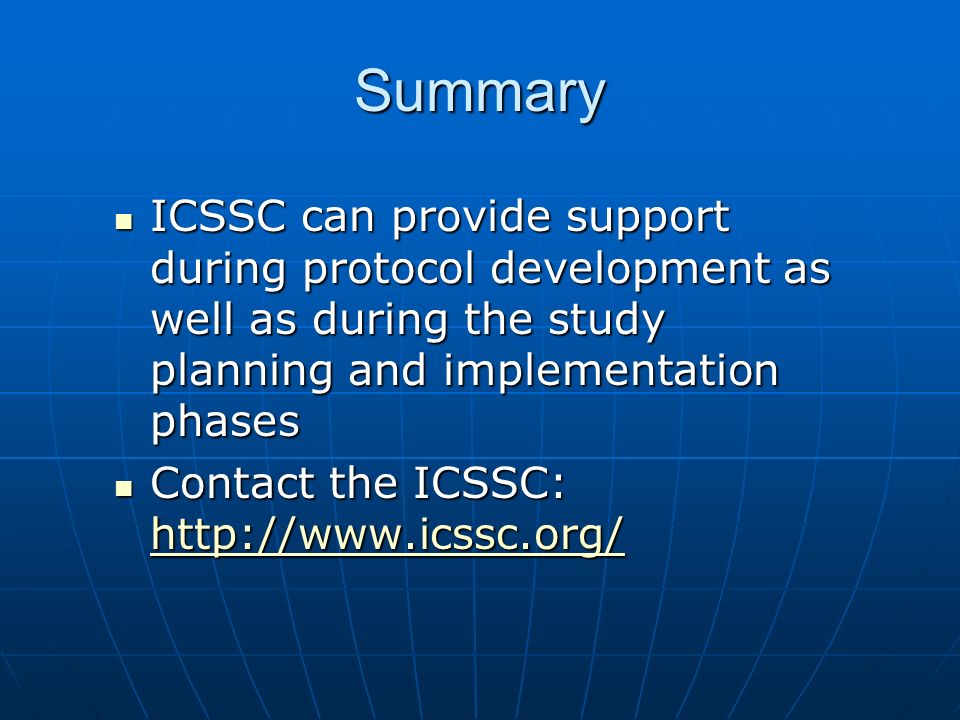 Summary

- ICSSC can provide support during protocol development as well as during the study planning and implementation phases
- Contact the ICSSC: http://www.icssc.org/